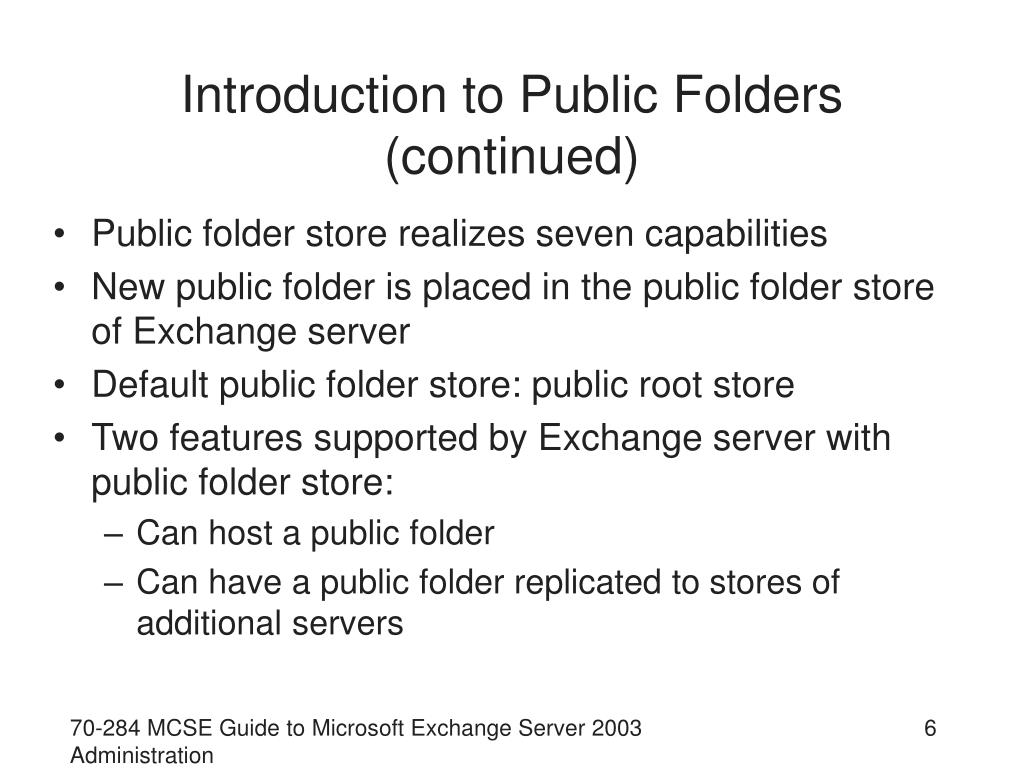 Introduction to Public Folders (continued)

• Public folder store realizes seven capabilities
• New public folder is placed in the public folder store of Exchange server
• Default public folder store: public root store
• Two features supported by Exchange server with public folder store:
– Can host a public folder
– Can have a public folder replicated to stores of additional servers

70-284 MCSE Guide to Microsoft Exchange Server 2003 Administration

6